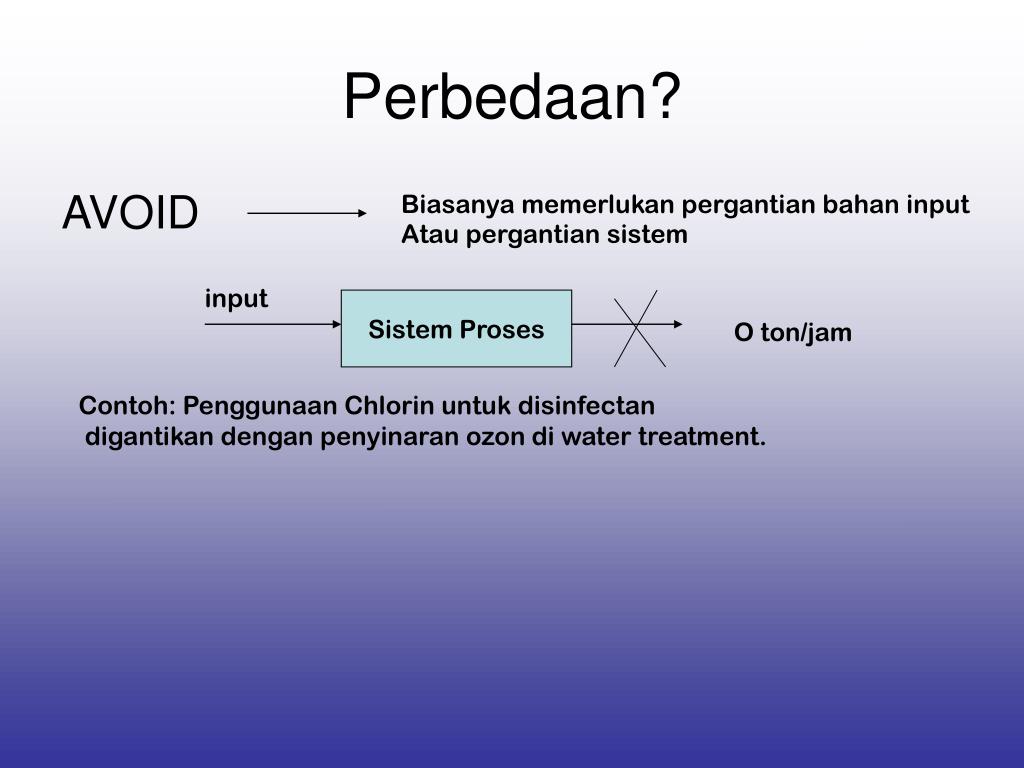 Perbedaan?

AVOID

Biasanya memerlukan pergantian bahan input
Atau pergantian sistem

input

Sistem Proses

O ton/jam

Contoh: Penggunaan Chlorin untuk disinfectan
digantikan dengan penyinaran ozon di water treatment.